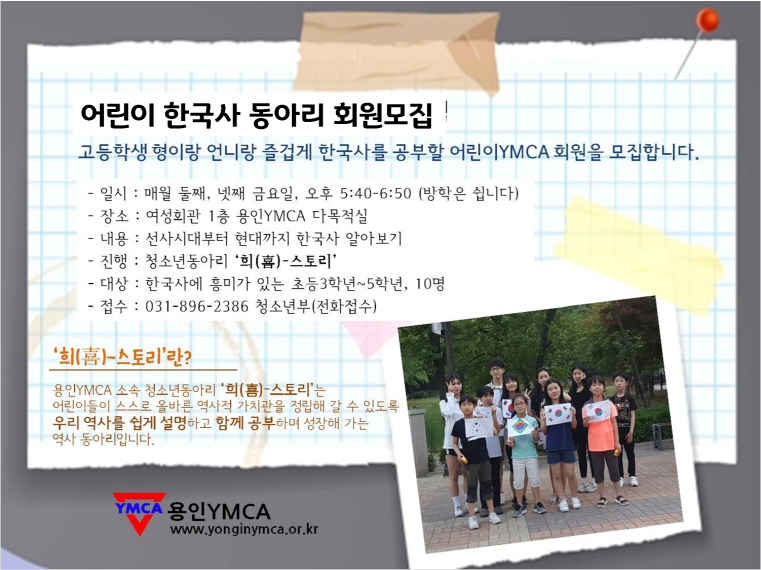 어린이 한국사 동아리 회원모집

고등학생 형이랑 언니랑 즐겁게 한국사를 공부할 어린이YMCA 회원을 모집합니다.

- 일시 : 매월 둘째, 넷째 금요일, 오후 5:40-6:50 (방학은 쉽니다)
- 장소 : 여성회관 1층 용인YMCA 다목적실
- 내용 : 선사시대부터 현대까지 한국사 알아보기
- 진행 : 청소년동아리 '희(喜)-스토리'
- 대상 : 한국사에 흥미가 있는 초등3학년~5학년, 10명
- 접수 : 031-896-2386 청소년부(전화접수)

'희(喜)-스토리'란?

용인YMCA 소속 청소년동아리 '희(喜)-스토리'는 어린이들이 스스로 올바른 역사적 가치관을 정립해 갈 수 있도록 우리 역사를 쉽게 설명하고 함께 공부하며 성장해 가는 역사 동아리입니다.

YMCA 용인YMCA
www.yonginymca.or.kr